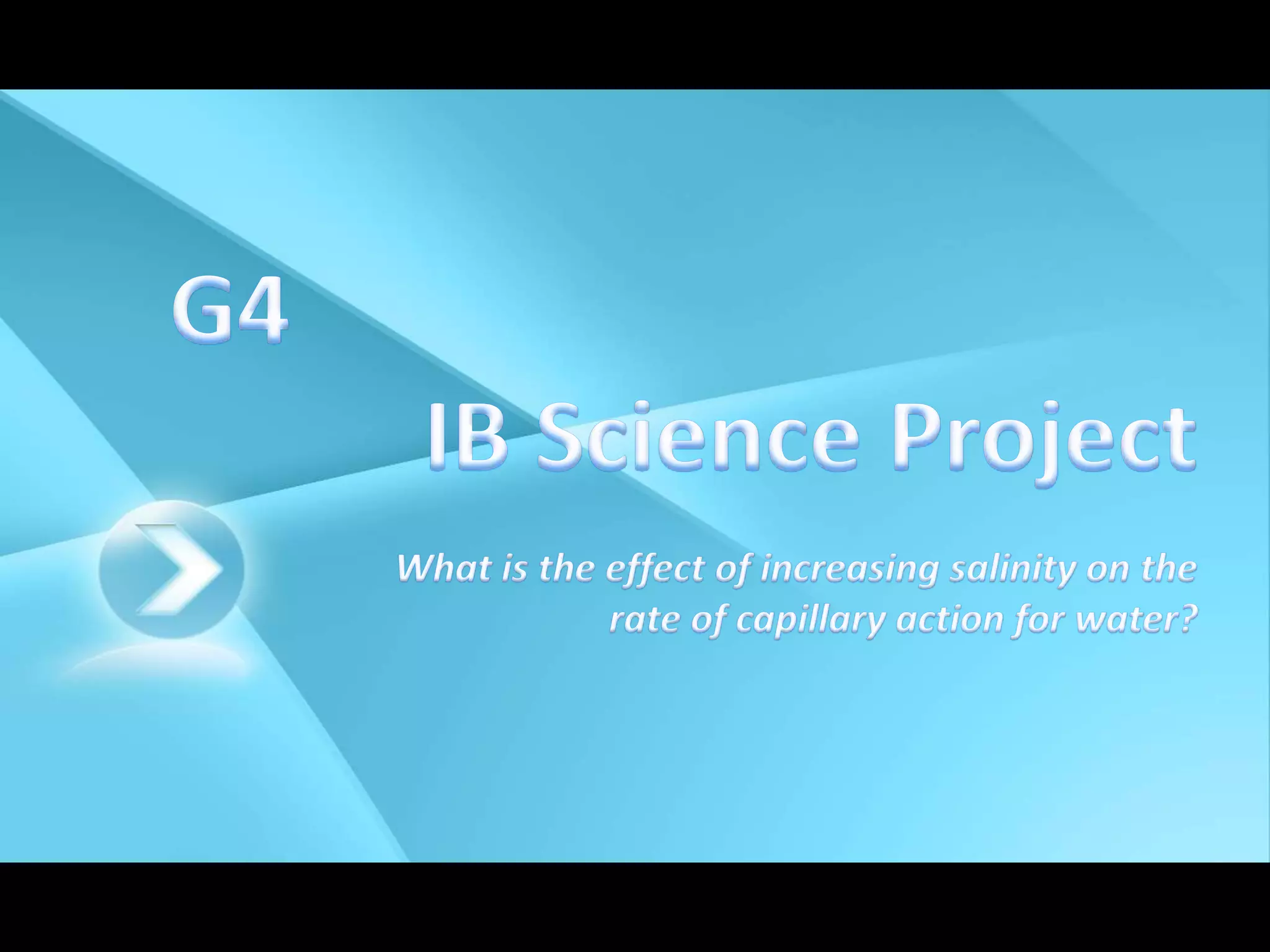 G4

IB Science Project

What is the effect of increasing salinity on the rate of capillary action for water?